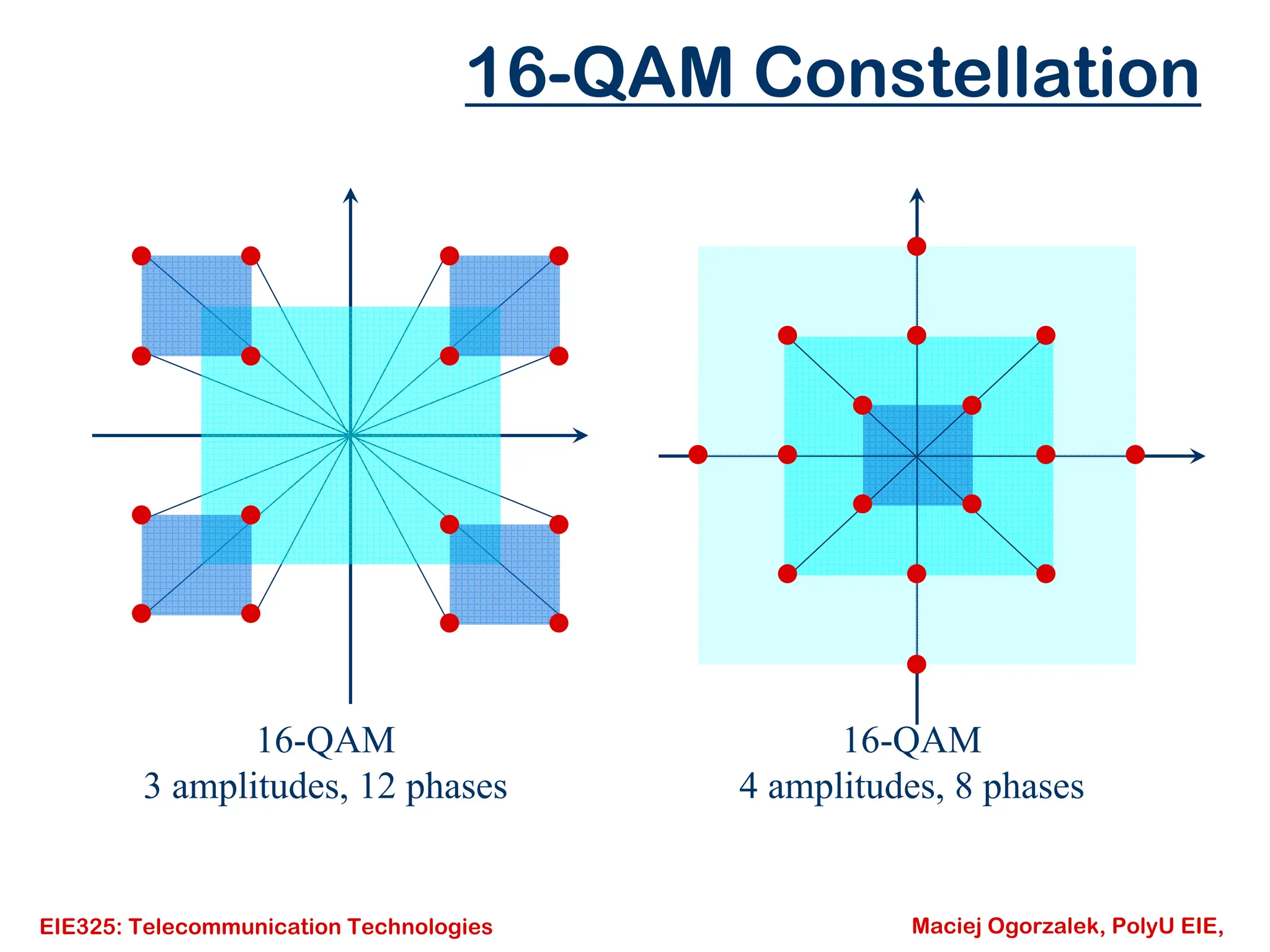 16-QAM Constellation

16-QAM
3 amplitudes, 12 phases

16-QAM
4 amplitudes, 8 phases

EIE325: Telecommunication Technologies

Maciej Ogorzalek, PolyU EIE,